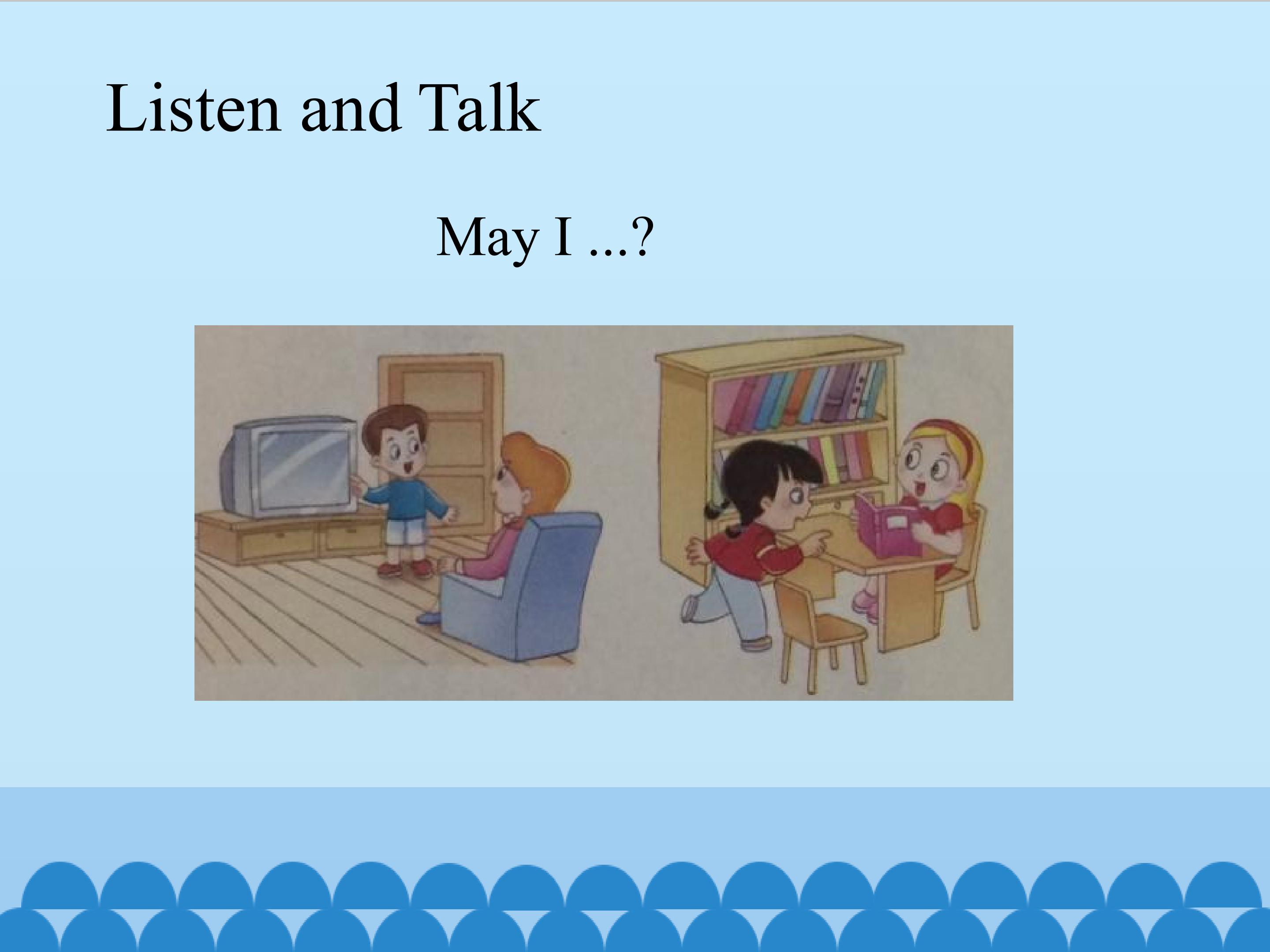 Listen and Talk

May I ...?